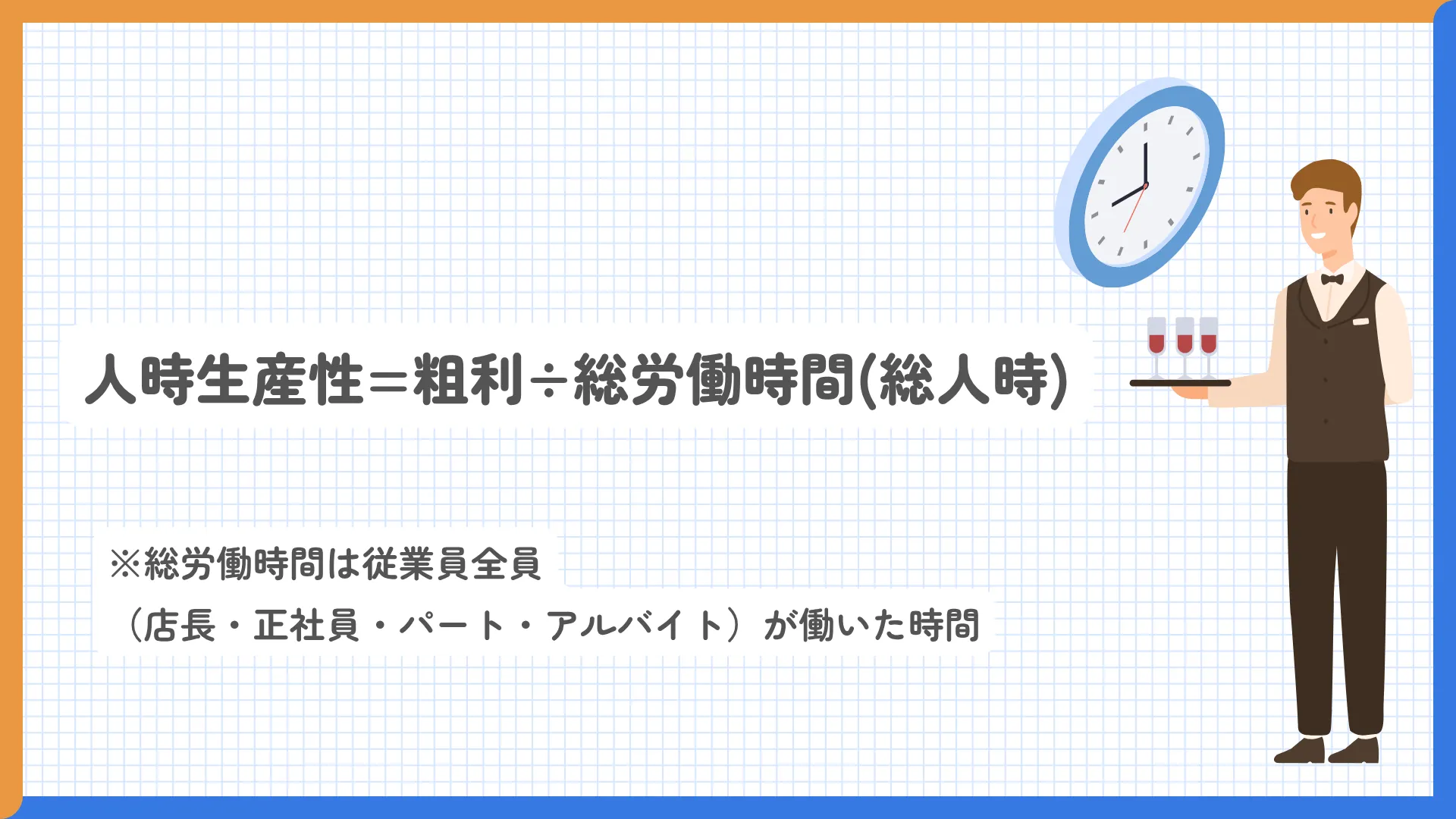 人時生産性＝粗利÷総労働時間(総人時)

※総労働時間は従業員全員
（店長・正社員・パート・アルバイト）が働いた時間